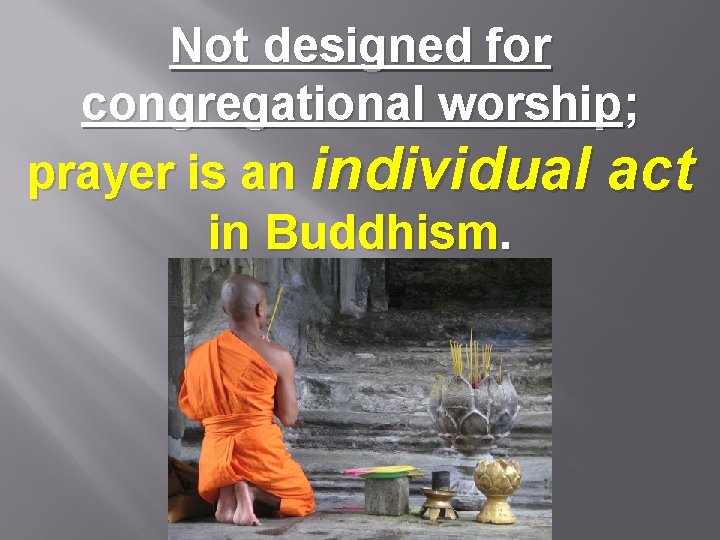 Not designed for congregational worship; prayer is an individual act in Buddhism.